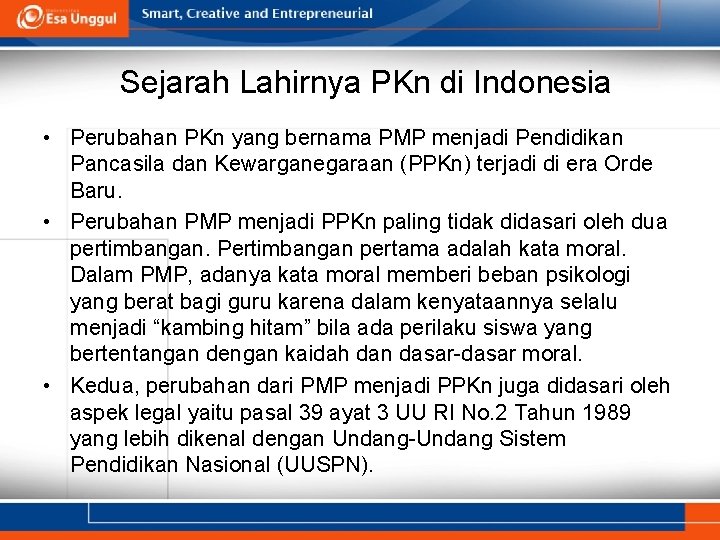 Esa Unggul

Smart, Creative and Entrepreneurial

Sejarah Lahirnya PKn di Indonesia

• Perubahan PKn yang bernama PMP menjadi Pendidikan Pancasila dan Kewarganegaraan (PPKn) terjadi di era Orde Baru.

• Perubahan PMP menjadi PPKn paling tidak didasari oleh dua pertimbangan. Pertimbangan pertama adalah kata moral. Dalam PMP, adanya kata moral memberi beban psikologi yang berat bagi guru karena dalam kenyataannya selalu menjadi “kambing hitam” bila ada perilaku siswa yang bertentangan dengan kaidah dan dasar-dasar moral.

• Kedua, perubahan dari PMP menjadi PPKn juga didasari oleh aspek legal yaitu pasal 39 ayat 3 UU RI No.2 Tahun 1989 yang lebih dikenal dengan Undang-Undang Sistem Pendidikan Nasional (UUSPN).